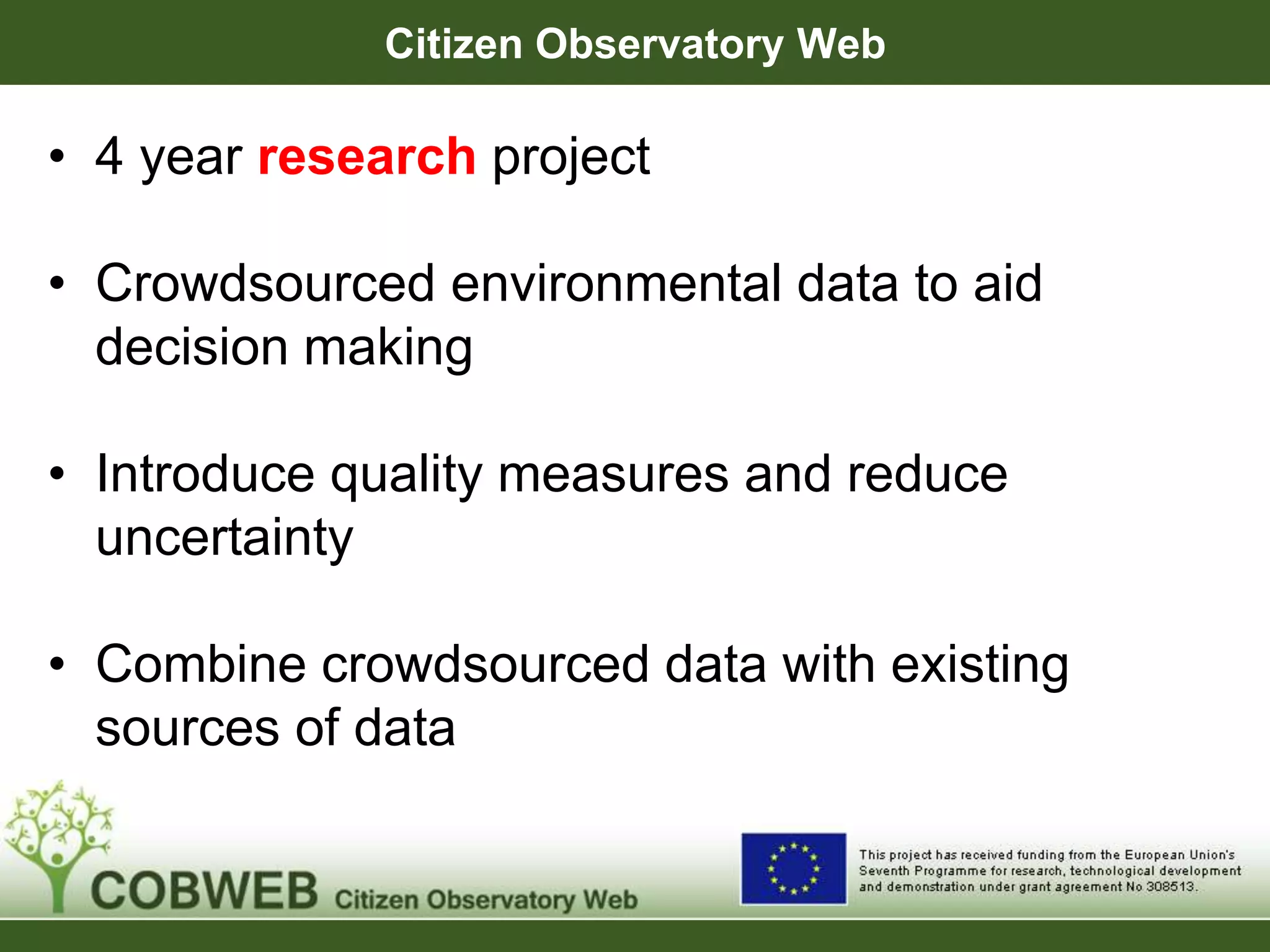 Citizen Observatory Web

• 4 year research project

• Crowdsourced environmental data to aid decision making

• Introduce quality measures and reduce uncertainty

• Combine crowdsourced data with existing sources of data

COBWEB Citizen Observatory Web

This project has received funding from the European Union's Seventh Programme for research, technological development and demonstration under grant agreement No 308513.